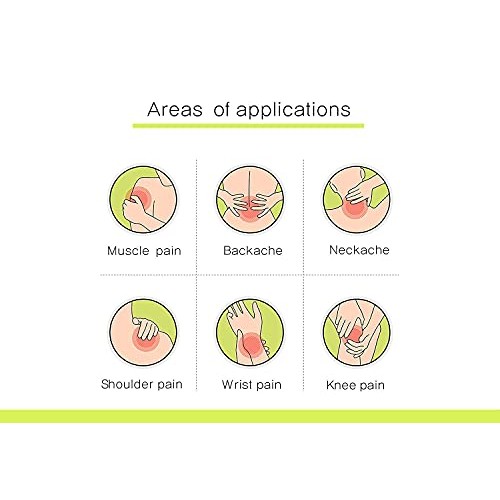 Areas of applications

Muscle pain

Backache

Neckache

Shoulder pain

Wrist pain

Knee pain